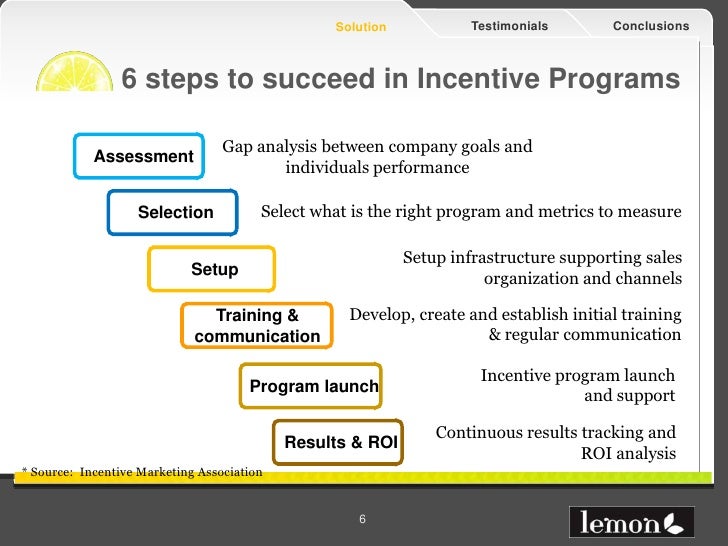 Solution Testimonials Conclusions

6 steps to succeed in Incentive Programs

Assessment
Gap analysis between company goals and individuals performance

Selection
Select what is the right program and metrics to measure

Setup
Setup infrastructure supporting sales organization and channels

Training & communication
Develop, create and establish initial training & regular communication

Program launch
Incentive program launch and support

Results & ROI
Continuous results tracking and ROI analysis

* Source: Incentive Marketing Association

6

lemon